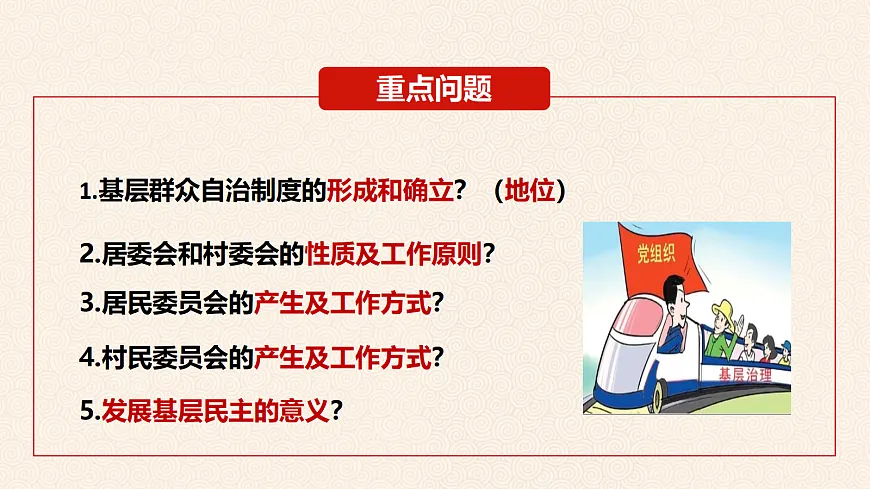 重点问题

1.基层群众自治制度的形成和确立？（地位）

2.居委会和村委会的性质及工作原则？

3.居民委员会的产生及工作方式？

4.村民委员会的产生及工作方式？

5.发展基层民主的意义？

党组织

基层治理